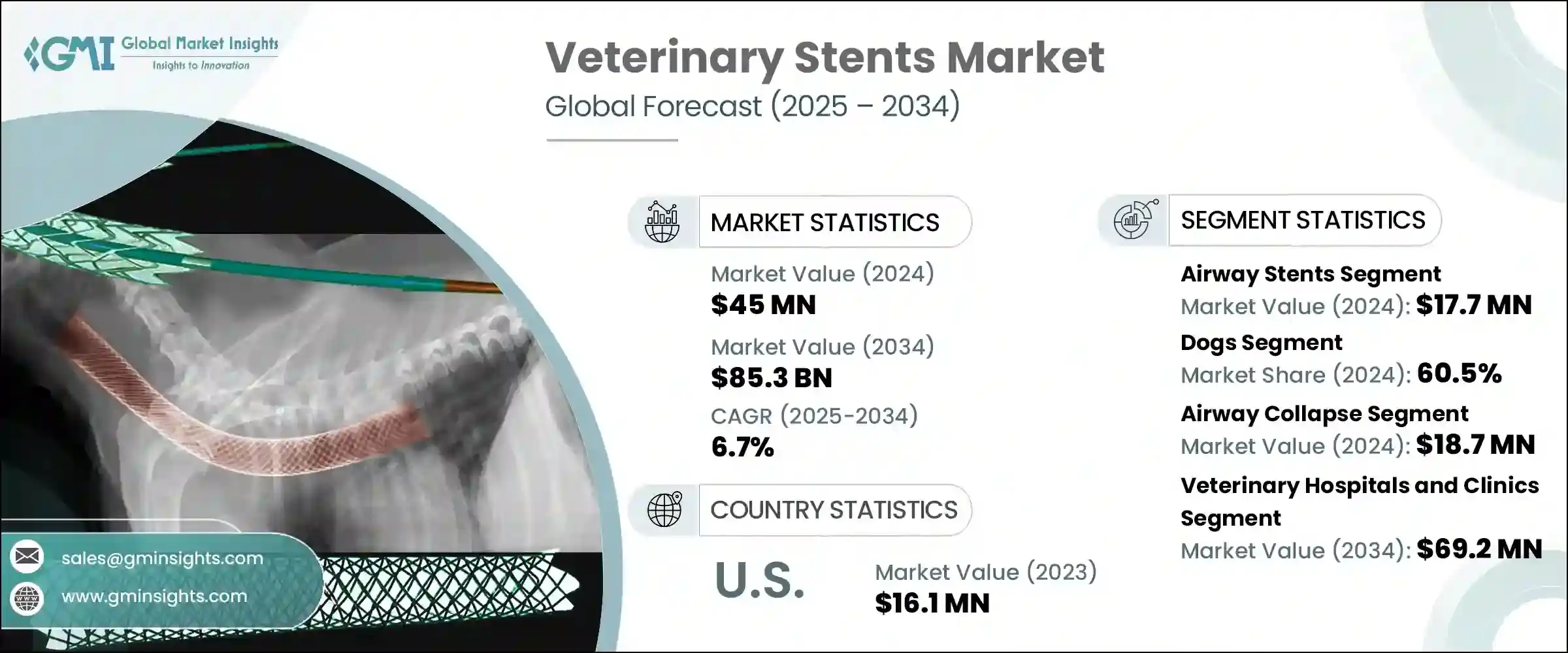 GMI Global Market Insights
Insights to Innovation

Veterinary Stents Market
Global Forecast (2025 – 2034)

MARKET STATISTICS

Market Value (2024)
$45 MN

Market Value (2034)
$85.3 BN

CAGR (2025-2034)
6.7%

COUNTRY STATISTICS

U.S.

Market Value (2023)
$16.1 MN

SEGMENT STATISTICS

Airway Stents Segment
Market Value (2024): $17.7 MN

Dogs Segment
Market Share (2024): 60.5%

Airway Collapse Segment
Market Value (2024): $18.7 MN

Veterinary Hospitals and Clinics Segment
Market Value (2034): $69.2 MN

sales@gminsights.com

www.gminsights.com